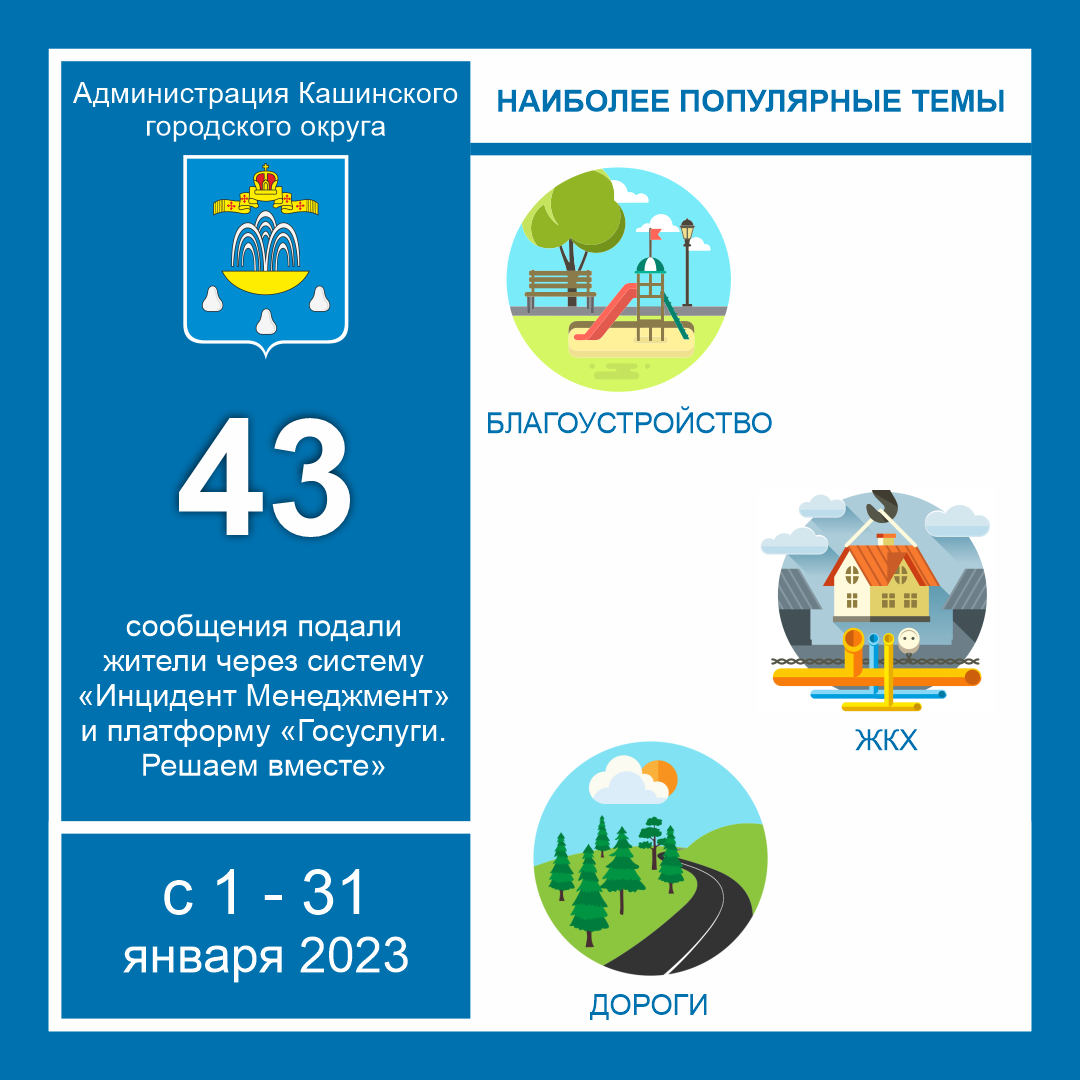 Администрация Кашинского городского округа

43

сообщения подали жители через систему «Инцидент Менеджмент» и платформу «Госуслуги. Решаем вместе»

с 1 - 31 января 2023

НАИБОЛЕЕ ПОПУЛЯРНЫЕ ТЕМЫ

БЛАГОУСТРОЙСТВО

ЖКХ

ДОРОГИ